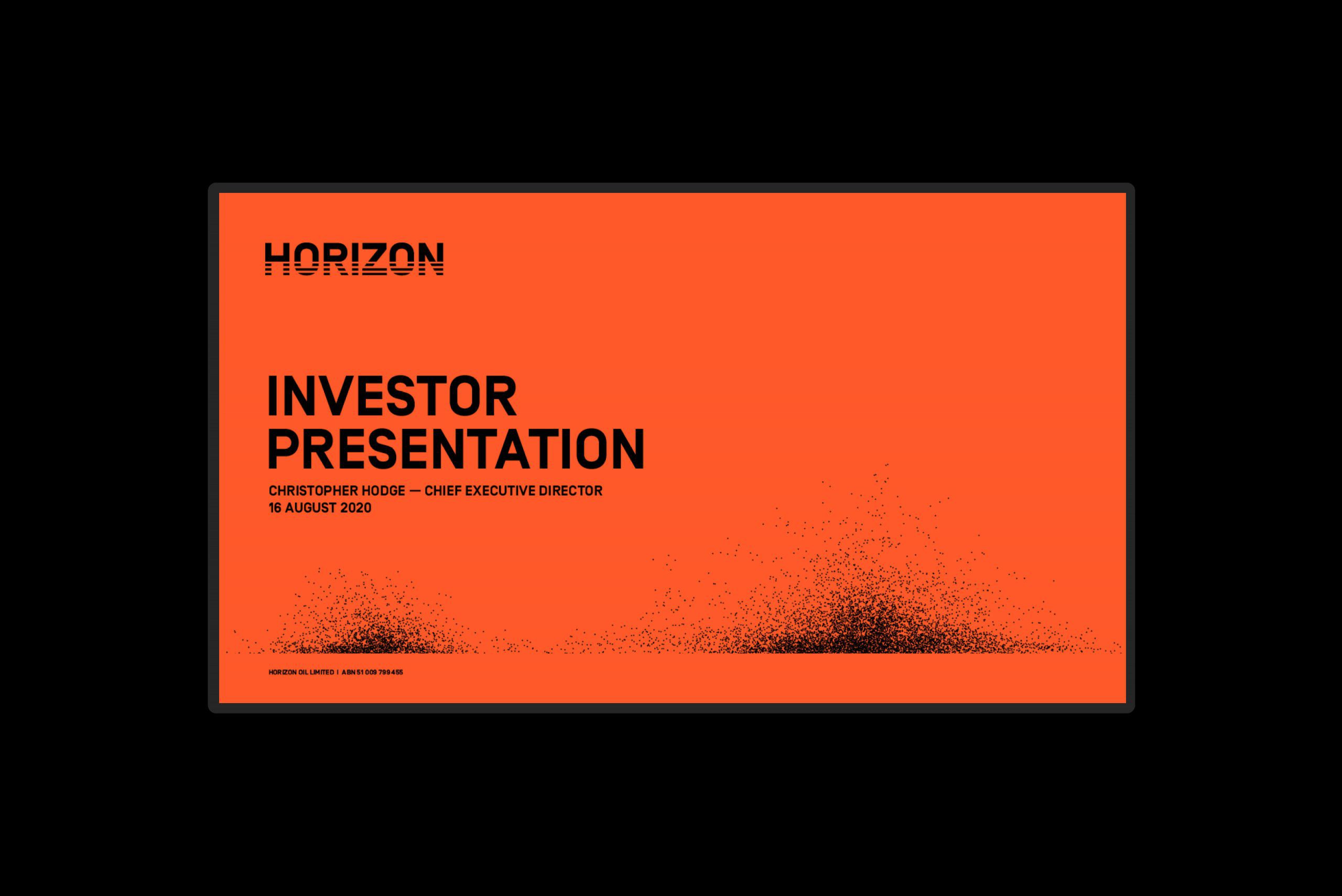 HORIZON

INVESTOR PRESENTATION

CHRISTOPHER HODGE — CHIEF EXECUTIVE DIRECTOR
16 AUGUST 2020

HORIZON OIL LIMITED | ABN 51 009 799 455